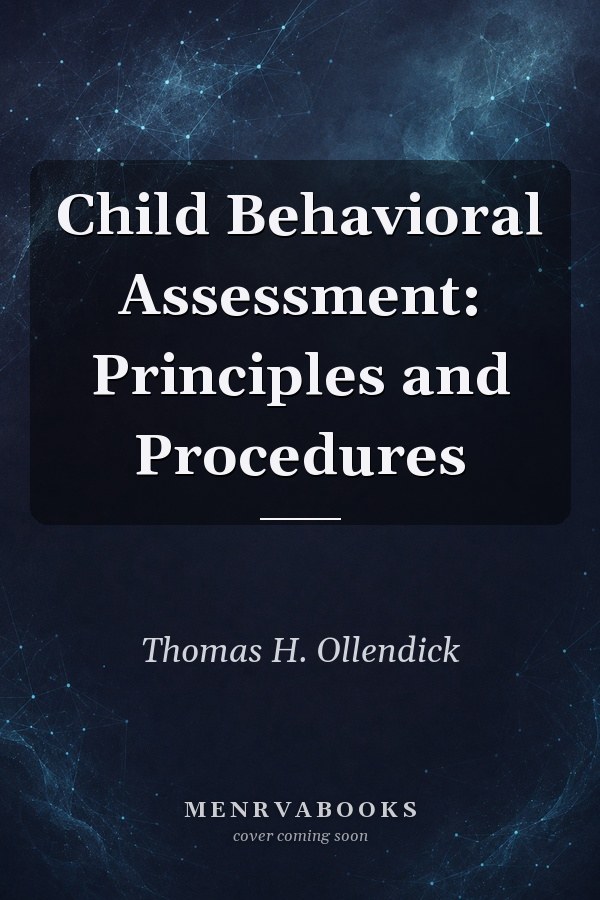 Child Behavioral Assessment: Principles and Procedures

Thomas H. Ollendick

MENRVABOOKS
cover coming soon